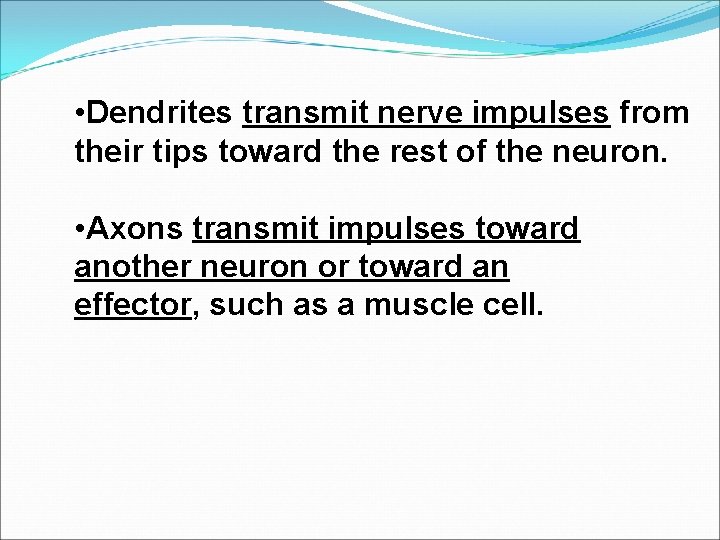 •Dendrites transmit nerve impulses from their tips toward the rest of the neuron.

•Axons transmit impulses toward another neuron or toward an effector, such as a muscle cell.